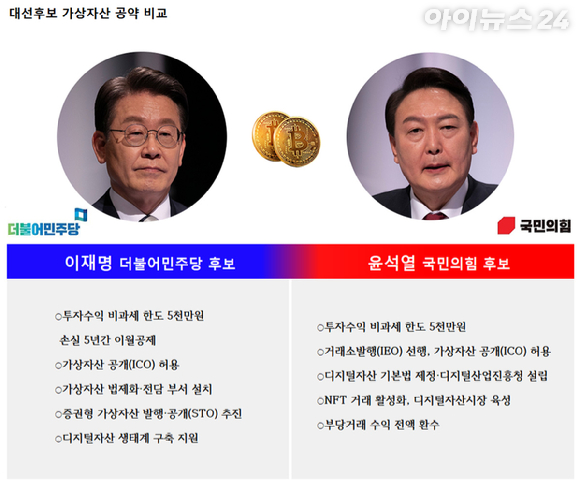 대선후보 가상자산 공약 비교

아이뉴스24

더불어민주당

국민의힘

이재명 더불어민주당 후보

○투자수익 비과세 한도 5천만원

손실 5년간 이월공제

○가상자산 공개(ICO) 허용

○가상자산 법제화·전담 부서 설치

○증권형 가상자산 발행·공개(STO) 추진

○디지털자산 생태계 구축 지원

윤석열 국민의힘 후보

○투자수익 비과세 한도 5천만원

○거래소발행(IEO) 선행, 가상자산 공개(ICO) 허용

○디지털자산 기본법 제정·디지털산업진흥청 설립

○NFT 거래 활성화, 디지털자산시장 육성

○부당거래 수익 전액 환수